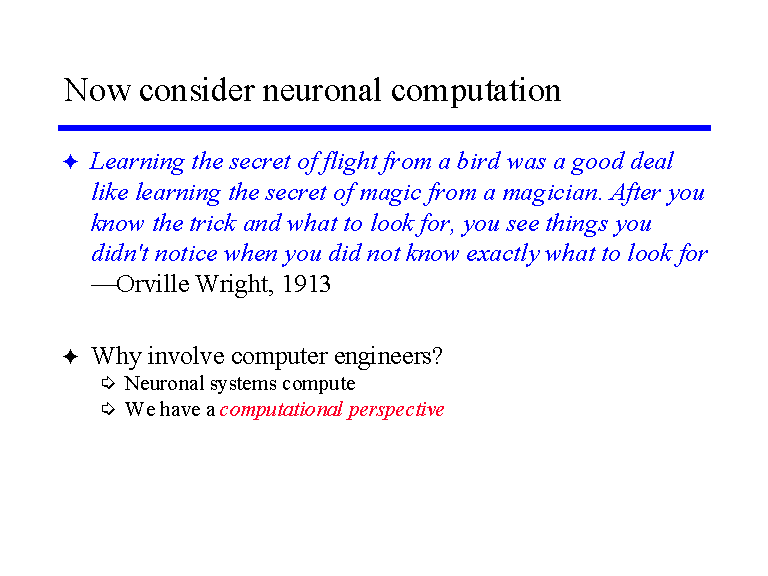 Now consider neuronal computation

✦ Learning the secret of flight from a bird was a good deal like learning the secret of magic from a magician. After you know the trick and what to look for, you see things you didn't notice when you did not know exactly what to look for —Orville Wright, 1913

✦ Why involve computer engineers?
⇨ Neuronal systems compute
⇨ We have a computational perspective